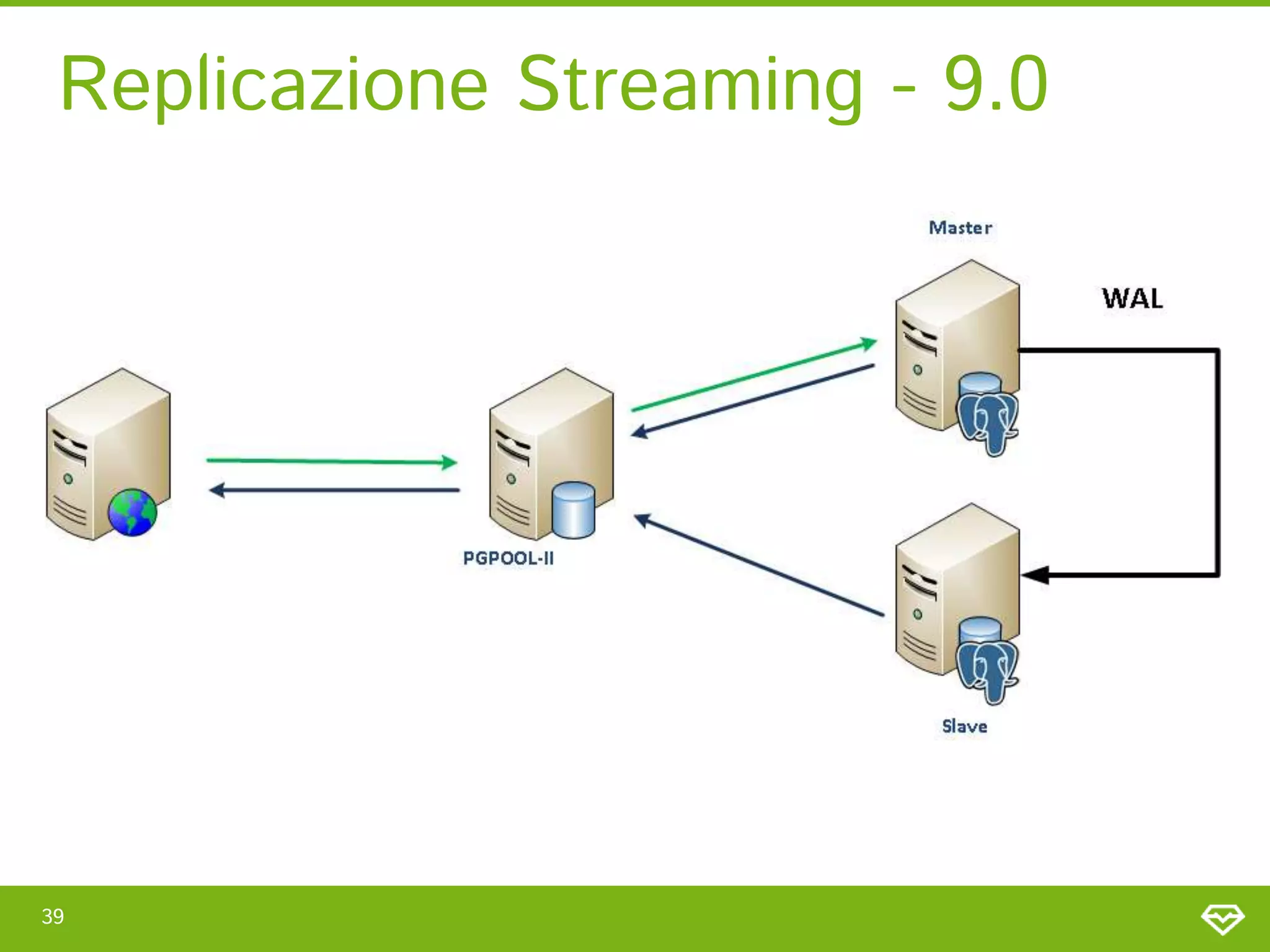 Replicazione Streaming - 9.0

Master

WAL

PGPOOL-II

Slave

39